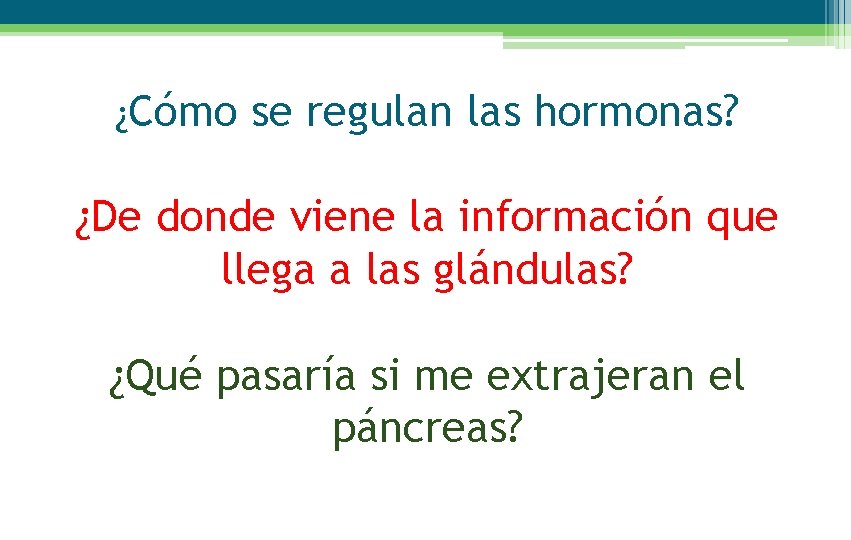 ¿Cómo se regulan las hormonas?

¿De donde viene la información que llega a las glándulas?

¿Qué pasaría si me extrajeran el páncreas?